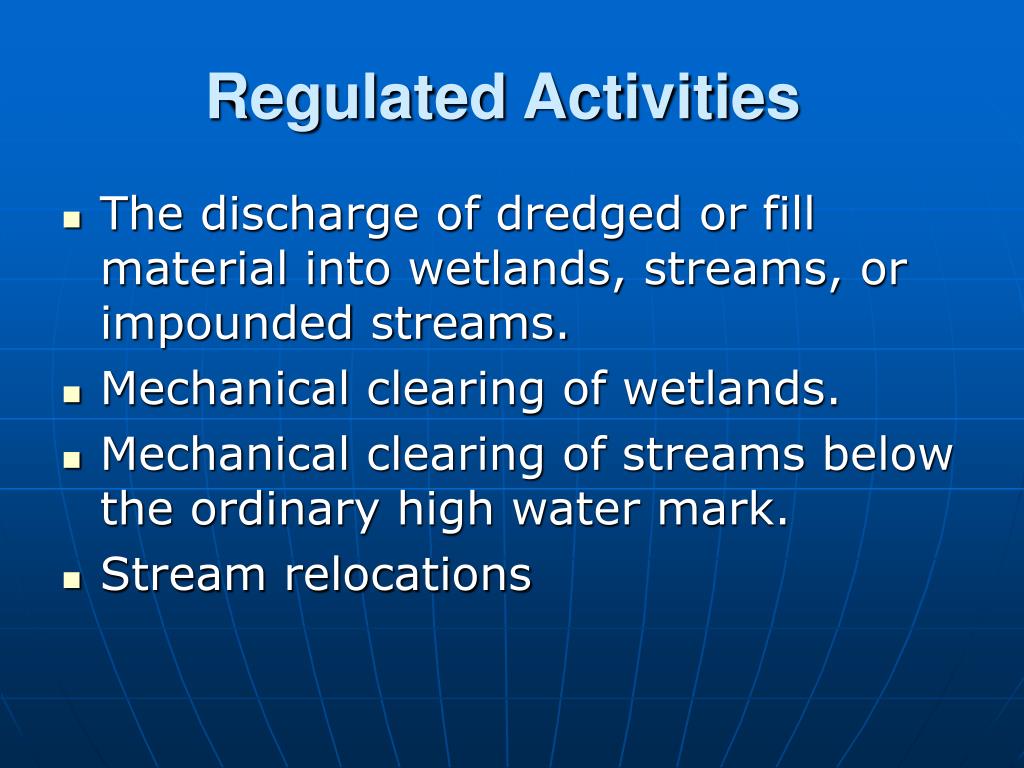 Regulated Activities

- The discharge of dredged or fill material into wetlands, streams, or impounded streams.
- Mechanical clearing of wetlands.
- Mechanical clearing of streams below the ordinary high water mark.
- Stream relocations